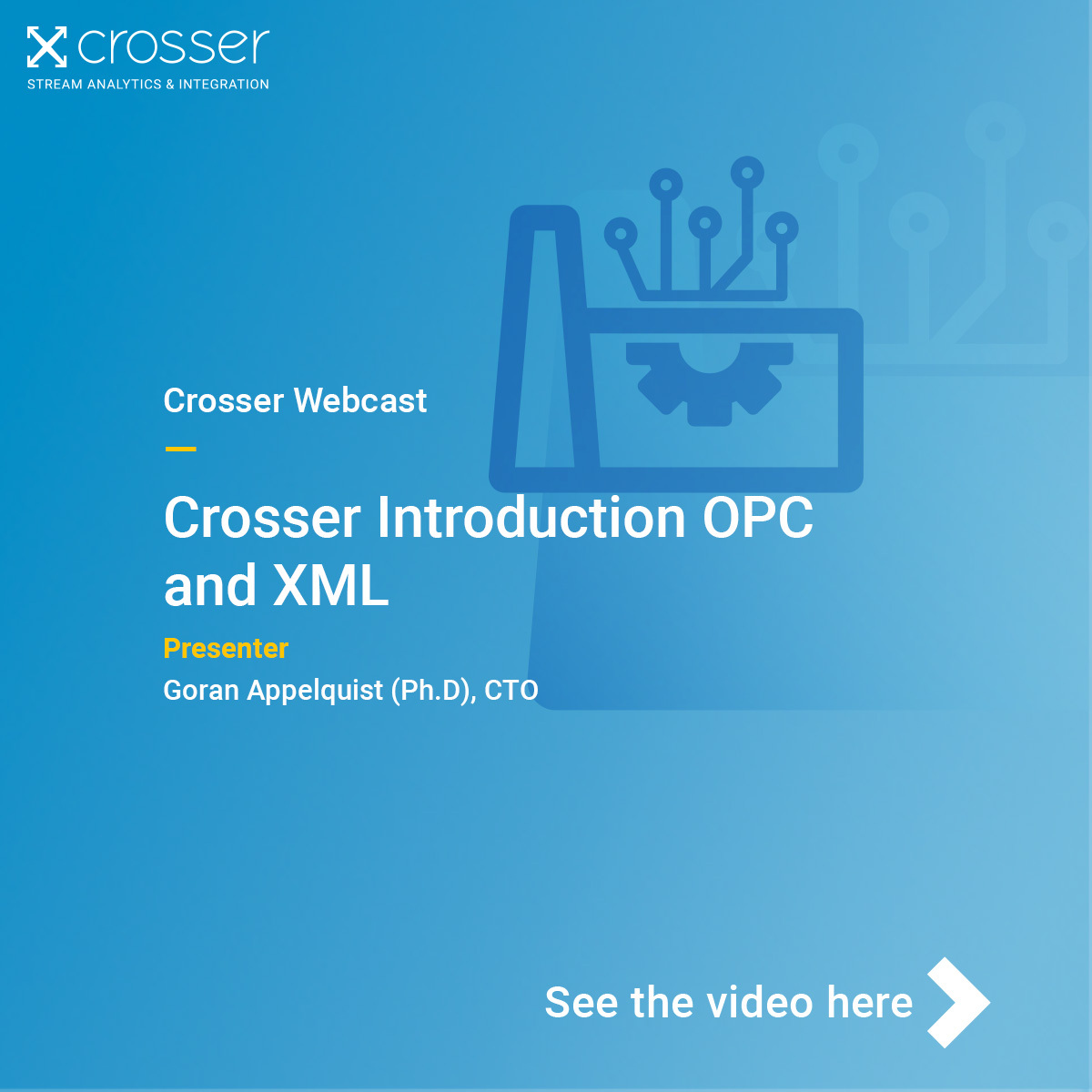 crosser
STREAM ANALYTICS & INTEGRATION

Crosser Webcast

Crosser Introduction OPC and XML

Presenter
Goran Appelquist (Ph.D), CTO

See the video here